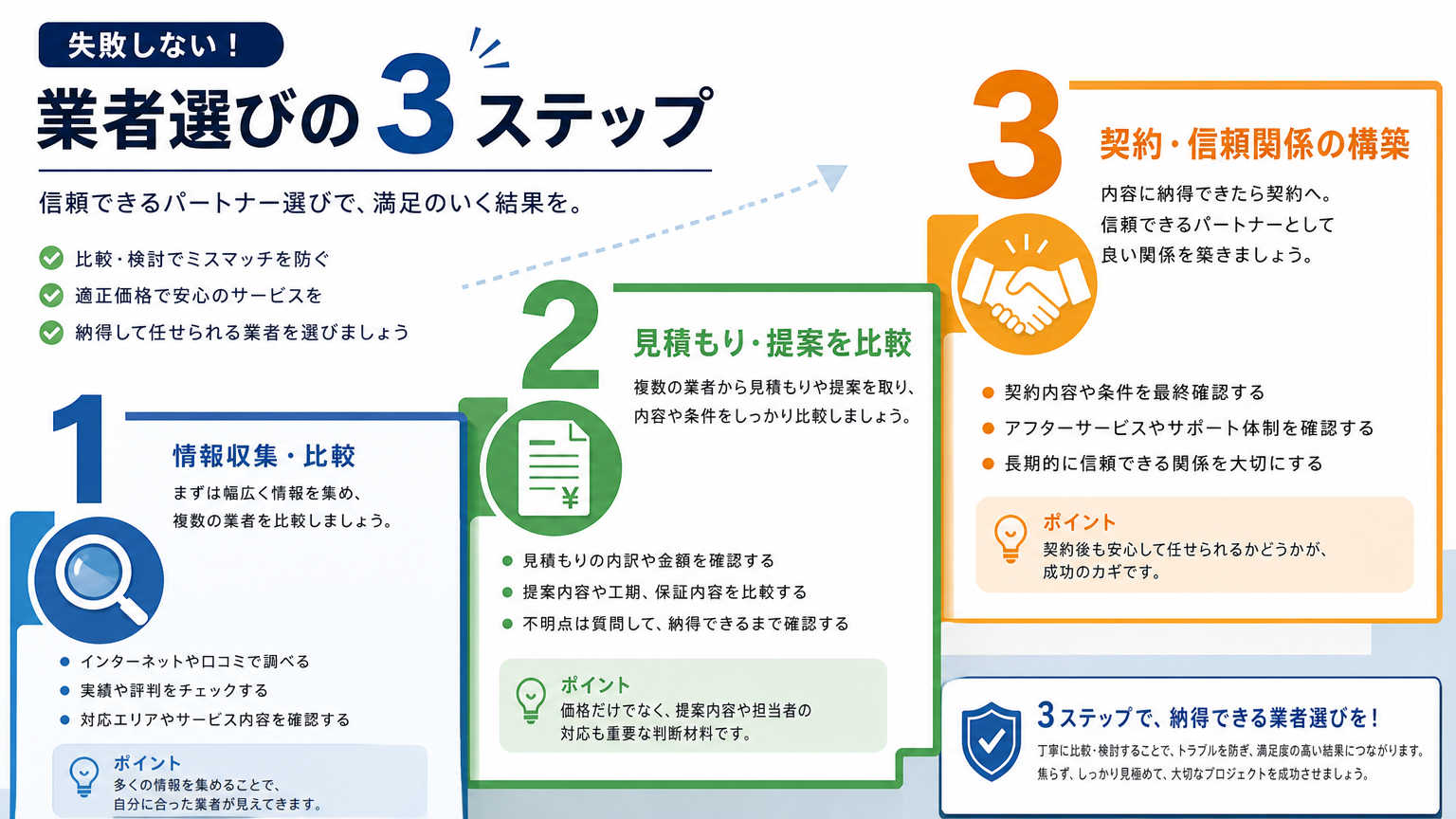 失敗しない！

業者選びの3ステップ

信頼できるパートナー選びで、満足のいく結果を。

比較・検討でミスマッチを防ぐ
適正価格で安心のサービスを
納得して任せられる業者を選びましょう

1
情報収集・比較
まずは幅広く情報を集め、複数の業者を比較しましょう。

インターネットや口コミで調べる
実績や評判をチェックする
対応エリアやサービス内容を確認する

ポイント
多くの情報を集めることで、自分に合った業者が見えてきます。

2
見積もり・提案を比較
複数の業者から見積もりや提案を取り、内容や条件をしっかり比較しましょう。

¥

見積もりの内訳や金額を確認する
提案内容や工期、保証内容を比較する
不明点は質問して、納得できるまで確認する

ポイント
価格だけでなく、提案内容や担当者の対応も重要な判断材料です。

3
契約・信頼関係の構築
内容に納得できたら契約へ。信頼できるパートナーとして良い関係を築きましょう。

契約内容や条件を最終確認する
アフターサービスやサポート体制を確認する
長期的に信頼できる関係を大切にする

ポイント
契約後も安心して任せられるかどうかが、成功のカギです。

3ステップで、納得できる業者選びを！
丁寧に比較・検討することで、トラブルを防ぎ、満足度の高い結果につながります。焦らず、しっかり見極めて、大切なプロジェクトを成功させましょう。